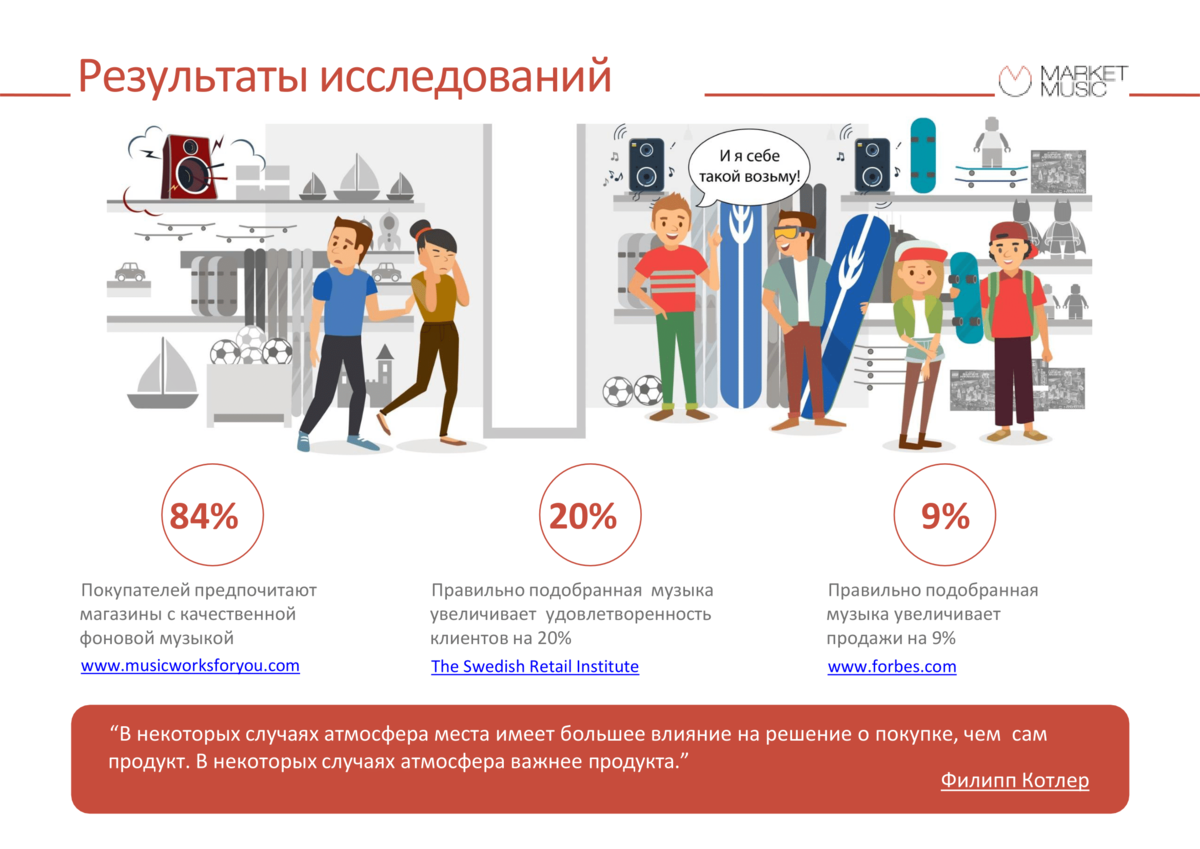 Результаты исследований

MARKET MUSIC

И я себе такой возьму!

84%

Покупателей предпочитают магазины с качественной фоновой музыкой

www.musicworksforyou.com

20%

Правильно подобранная музыка увеличивает удовлетворенность клиентов на 20%

The Swedish Retail Institute

9%

Правильно подобранная музыка увеличивает продажи на 9%

www.forbes.com

“В некоторых случаях атмосфера места имеет большее влияние на решение о покупке, чем сам продукт. В некоторых случаях атмосфера важнее продукта.”

Филипп Котлер